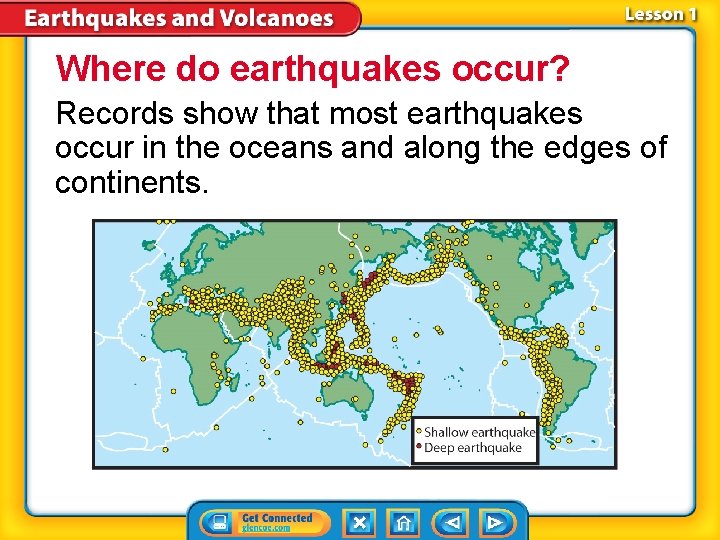 Earthquakes and Volcanoes

Lesson 1

Where do earthquakes occur?

Records show that most earthquakes occur in the oceans and along the edges of continents.

Shallow earthquake
Deep earthquake

Get Connected
glencoe.com